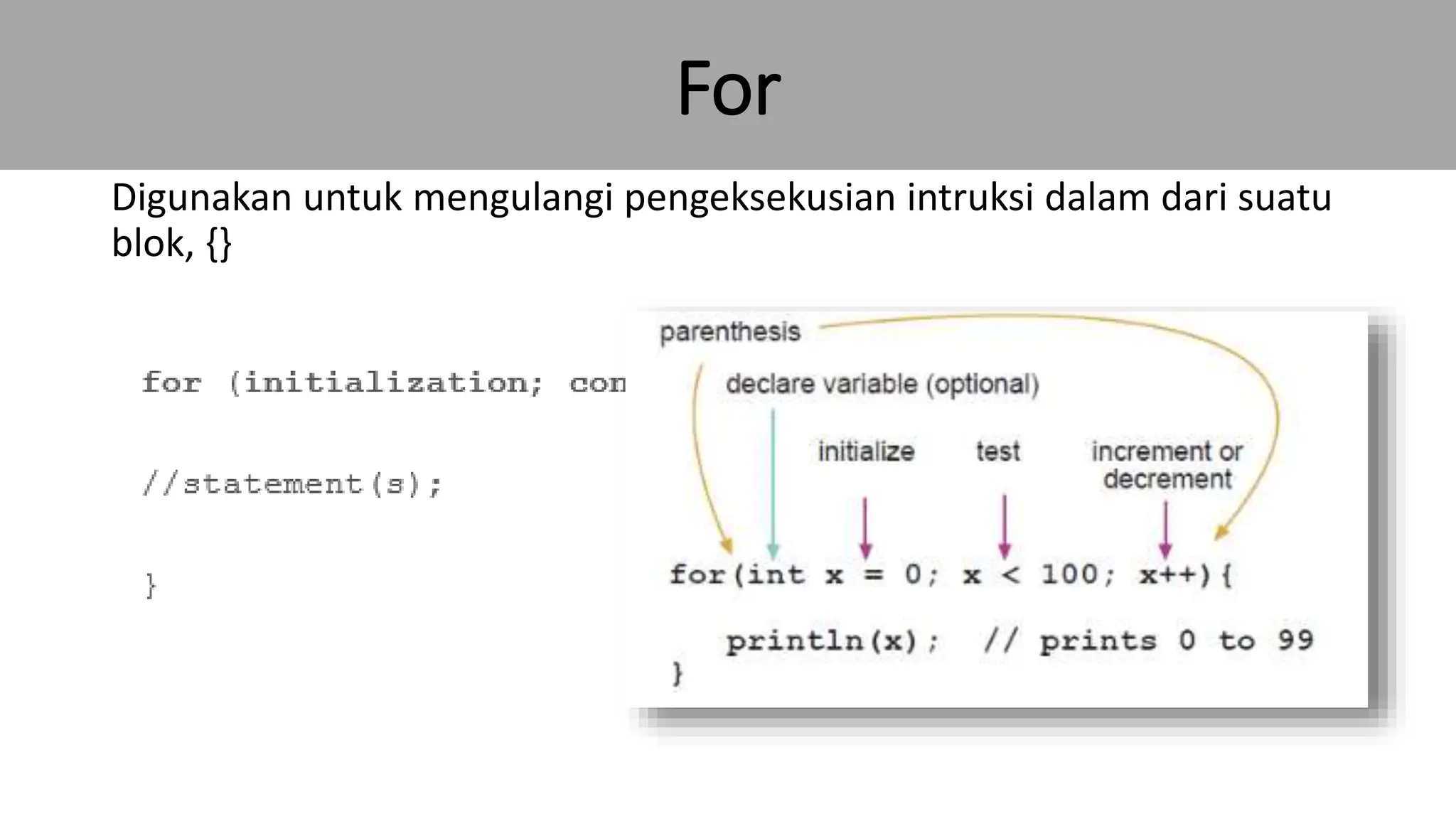 For

Digunakan untuk mengulangi pengeksekusian intruksi dalam dari suatu blok, {}

for (initialization; con

//statement(s);

}

parenthesis

declare variable (optional)

initialize

test

increment or decrement

for(int x = 0; x < 100; x++){
  println(x); // prints 0 to 99
}